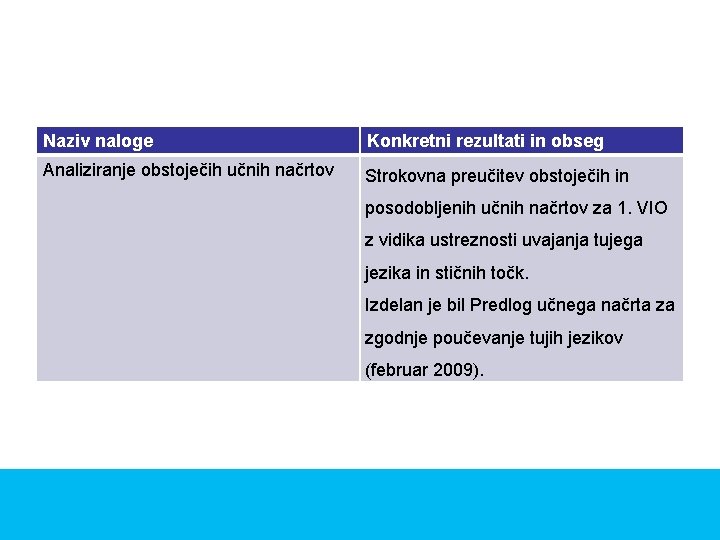 | Naziv naloge | Konkretni rezultati in obseg |
|---|---|
| Analiziranje obstoječih učnih načrtov | Strokovna preučitev obstoječih in posodobljenih učnih načrtov za 1. VIO z vidika ustreznosti uvajanja tujega jezika in stičnih točk. Izdelan je bil Predlog učnega načrta za zgodnje poučevanje tujih jezikov (februar 2009). |